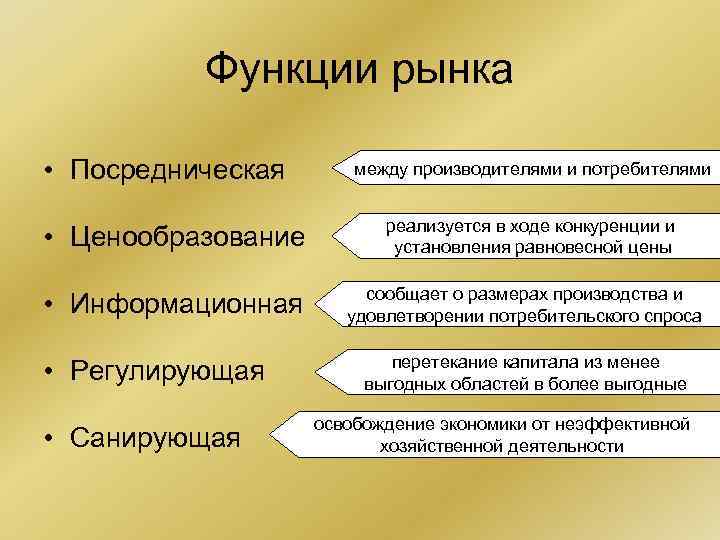 Функции рынка

• Посредническая

между производителями и потребителями

• Ценообразование

реализуется в ходе конкуренции и установления равновесной цены

• Информационная

сообщает о размерах производства и удовлетворении потребительского спроса

• Регулирующая

перетекание капитала из менее выгодных областей в более выгодные

• Санирующая

освобождение экономики от неэффективной хозяйственной деятельности